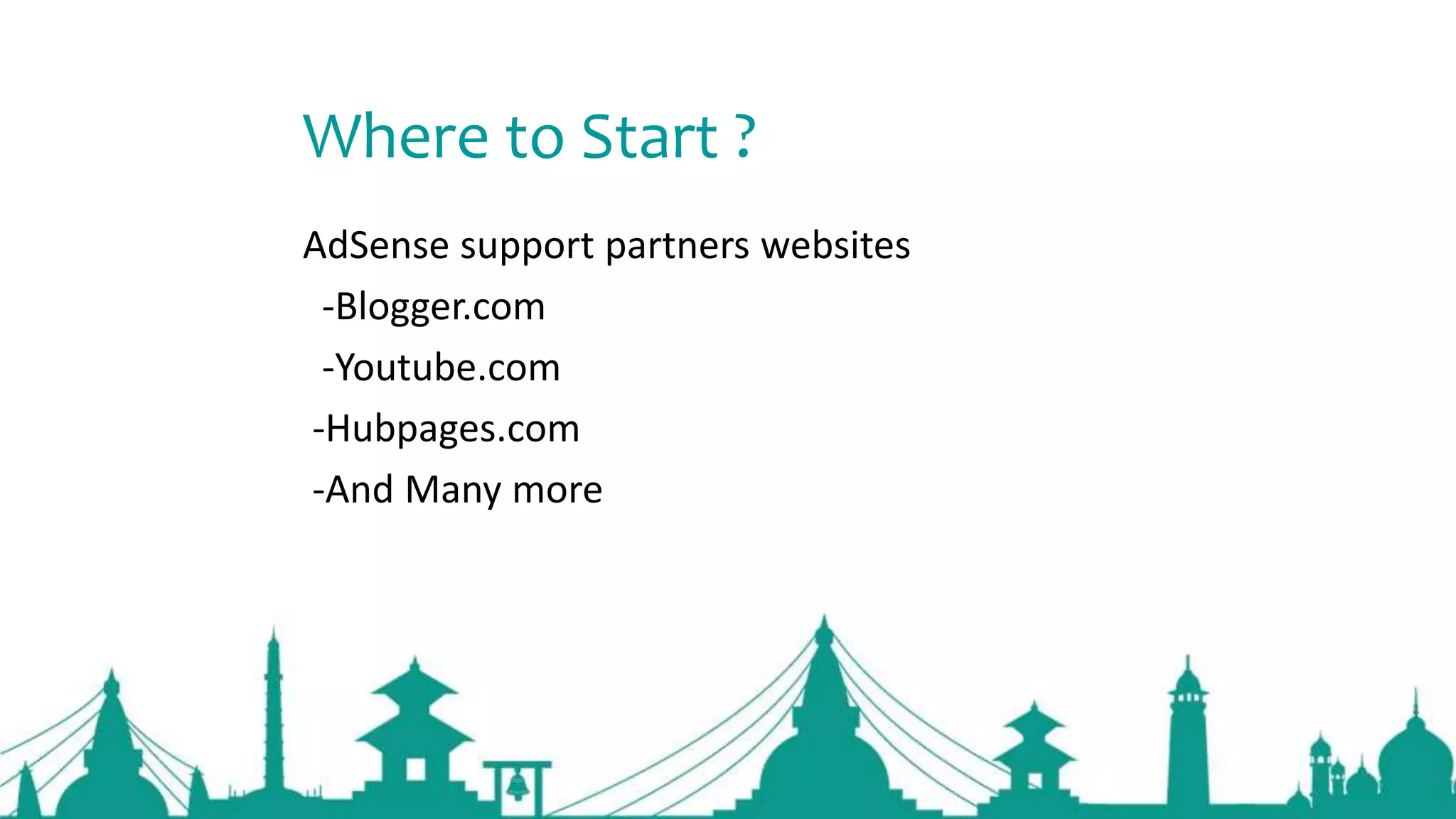 Where to Start ?

AdSense support partners websites

-Blogger.com

-Youtube.com

-Hubpages.com

-And Many more